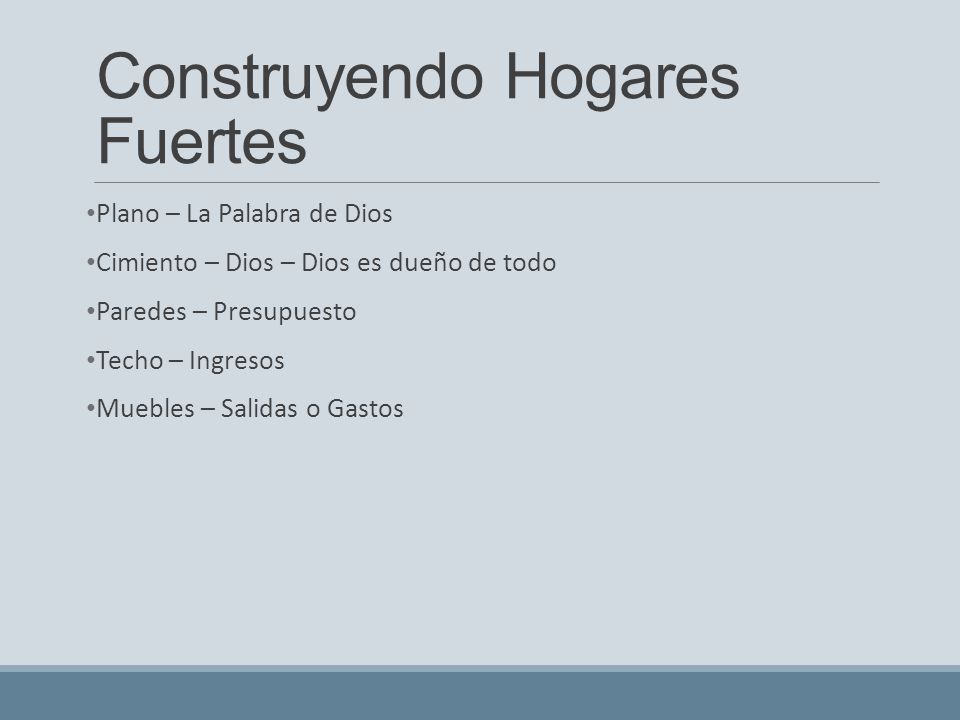 Construyendo Hogares Fuertes

•Plano – La Palabra de Dios

•Cimiento – Dios – Dios es dueño de todo

•Paredes – Presupuesto

•Techo – Ingresos

•Muebles – Salidas o Gastos